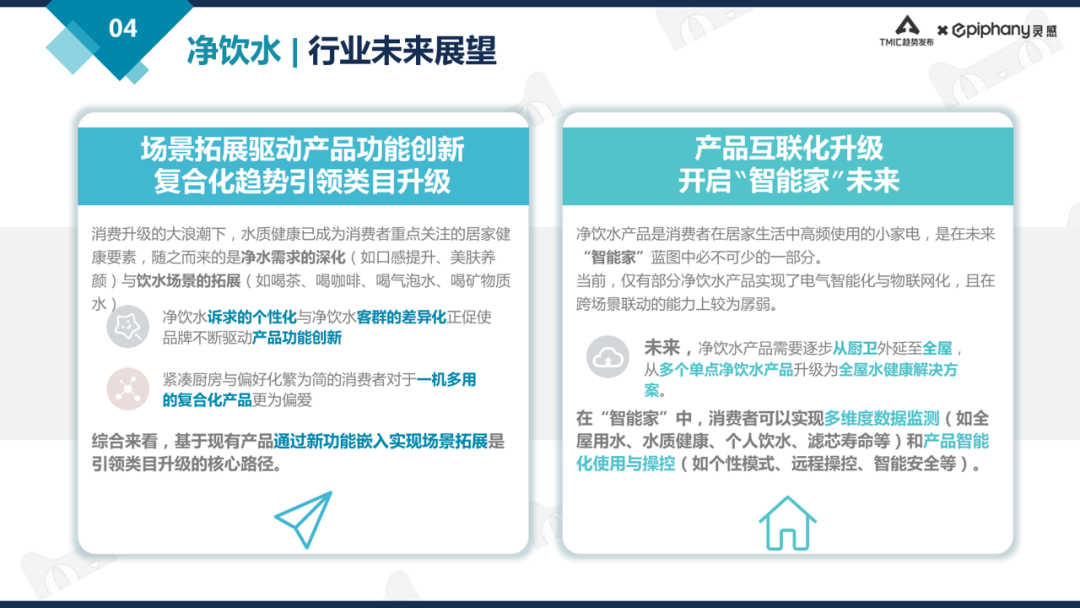 04

净饮水 | 行业未来展望

TMIC趋势发布 × epiphany灵感

场景拓展驱动产品功能创新
复合化趋势引领类目升级

消费升级的大浪潮下，水质健康已成为消费者重点关注的居家健康要素，随之而来的是净水需求的深化（如口感提升、美肤养颜）与饮水场景的拓展（如喝茶、喝咖啡、喝气泡水、喝矿物质水）

净饮水诉求的个性化与净饮水客群的差异化正促使品牌不断驱动产品功能创新

紧凑厨房与偏好化繁为简的消费者对于一机多用的复合化产品更为偏爱

综合来看，基于现有产品通过新功能嵌入实现场景拓展是引领类目升级的核心路径。

产品互联化升级
开启“智能家”未来

净饮水产品是消费者在居家生活中高频使用的小家电，是在未来“智能家”蓝图中必不可少的一部分。
当前，仅有部分净饮水产品实现了电气智能化与物联网化，且在跨场景联动的能力上较为孱弱。

未来，净饮水产品需要逐步从厨卫外延至全屋，从多个单点净饮水产品升级为全屋水健康解决方案。

在“智能家”中，消费者可以实现多维度数据监测（如全屋用水、水质健康、个人饮水、滤芯寿命等）和产品智能化使用与操控（如个性模式、远程操控、智能安全等）。